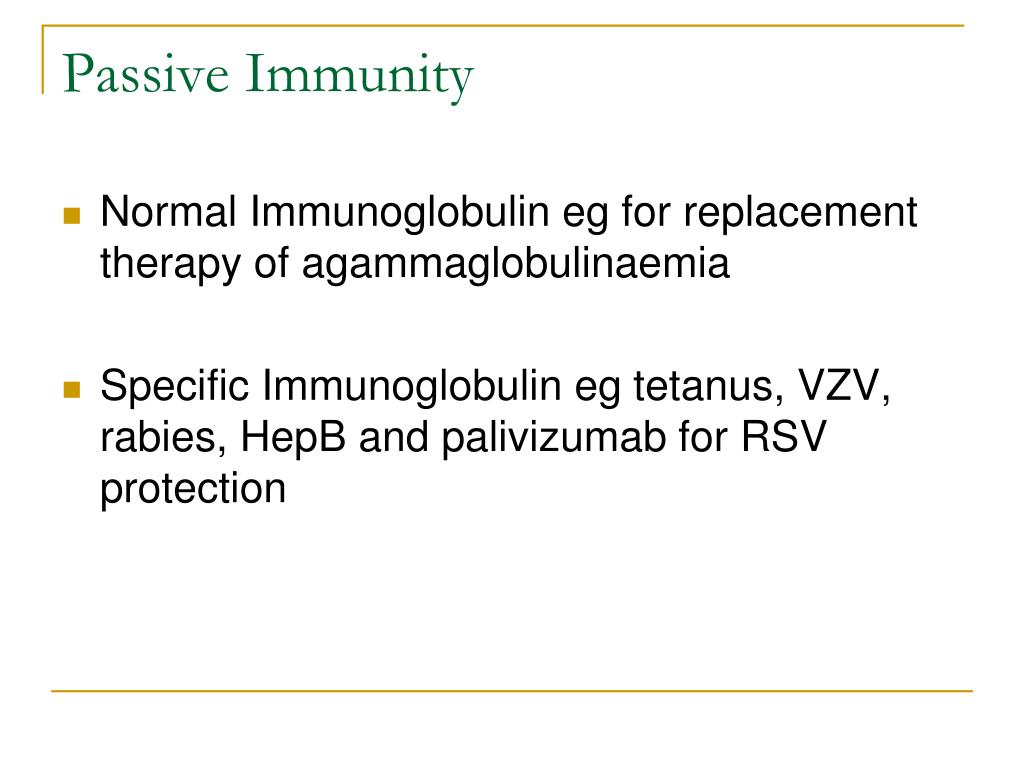 Passive Immunity

Normal Immunoglobulin eg for replacement therapy of agammaglobulinaemia

Specific Immunoglobulin eg tetanus, VZV, rabies, HepB and palivizumab for RSV protection